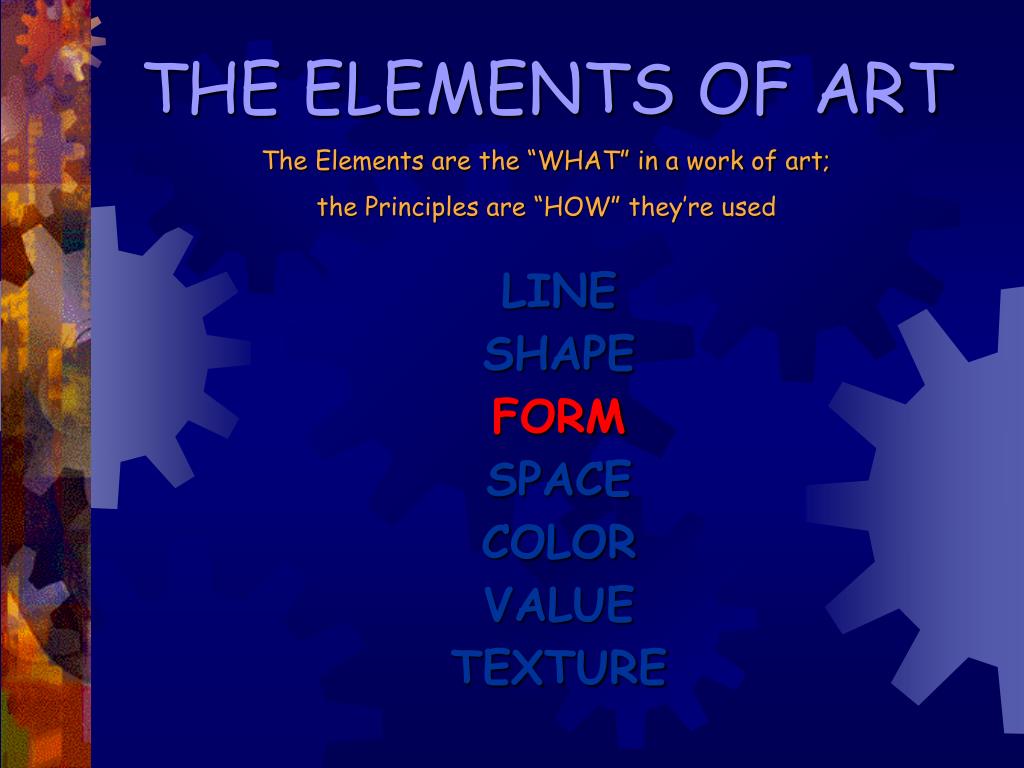 THE ELEMENTS OF ART

The Elements are the “WHAT” in a work of art; the Principles are “HOW” they’re used

LINE
SHAPE
FORM
SPACE
COLOR
VALUE
TEXTURE